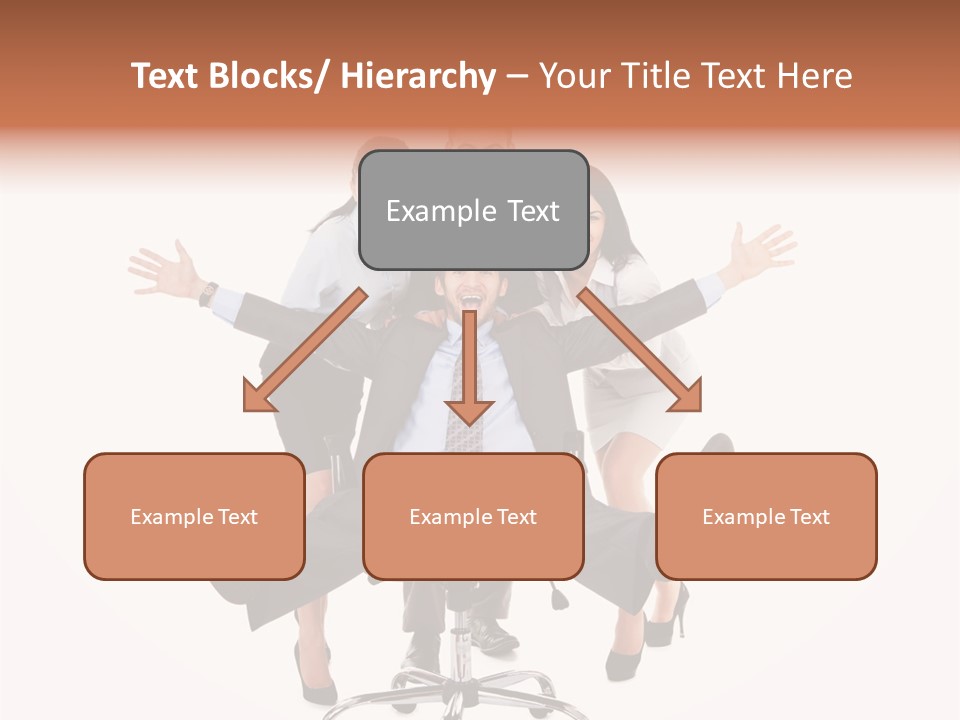 Text Blocks/ Hierarchy – Your Title Text Here

Example Text

Example Text

Example Text

Example Text